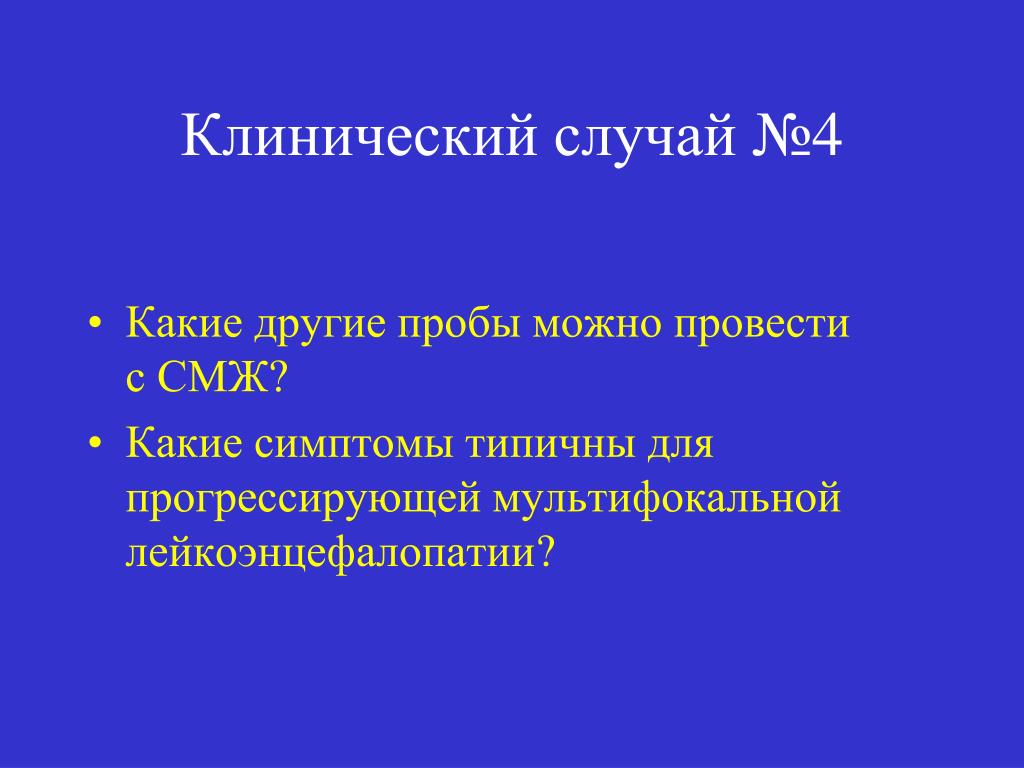 Клинический случай №4

• Какие другие пробы можно провести с СМЖ?
• Какие симптомы типичны для прогрессирующей мультифокальной лейкоэнцефалопатии?